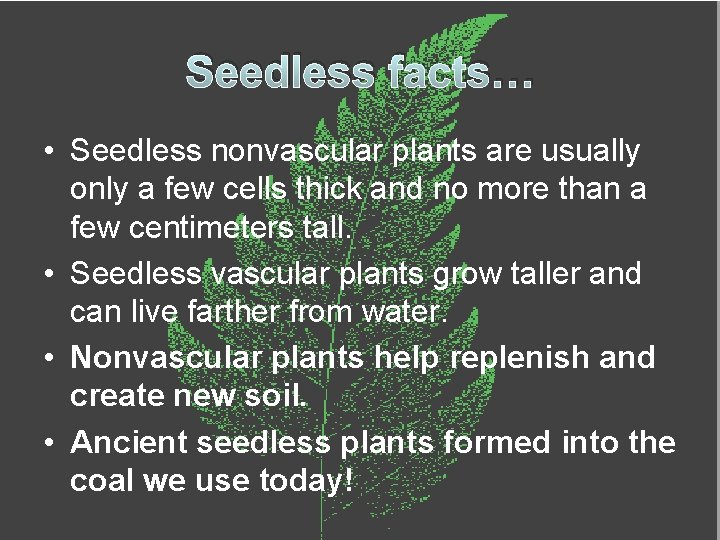 Seedless facts…

• Seedless nonvascular plants are usually only a few cells thick and no more than a few centimeters tall.
• Seedless vascular plants grow taller and can live farther from water.
• Nonvascular plants help replenish and create new soil.
• Ancient seedless plants formed into the coal we use today!